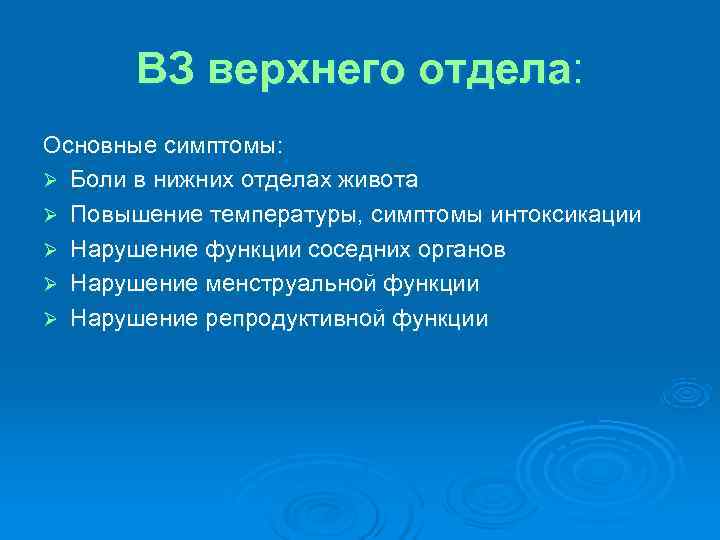 ВЗ верхнего отдела:

Основные симптомы:
➢ Боли в нижних отделах живота
➢ Повышение температуры, симптомы интоксикации
➢ Нарушение функции соседних органов
➢ Нарушение менструальной функции
➢ Нарушение репродуктивной функции